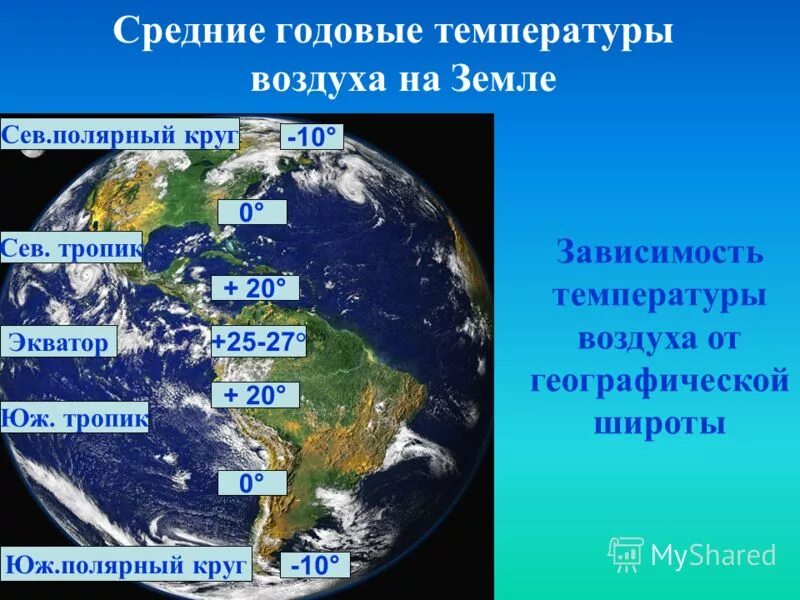 Средние годовые температуры воздуха на Земле

Сев.полярный круг
-10°
0°
Сев. тропик
+ 20°
Экватор
+25-27°
+ 20°
Юж. тропик
0°
Юж.полярный круг
-10°

Зависимость температуры воздуха от географической широты

MyShared